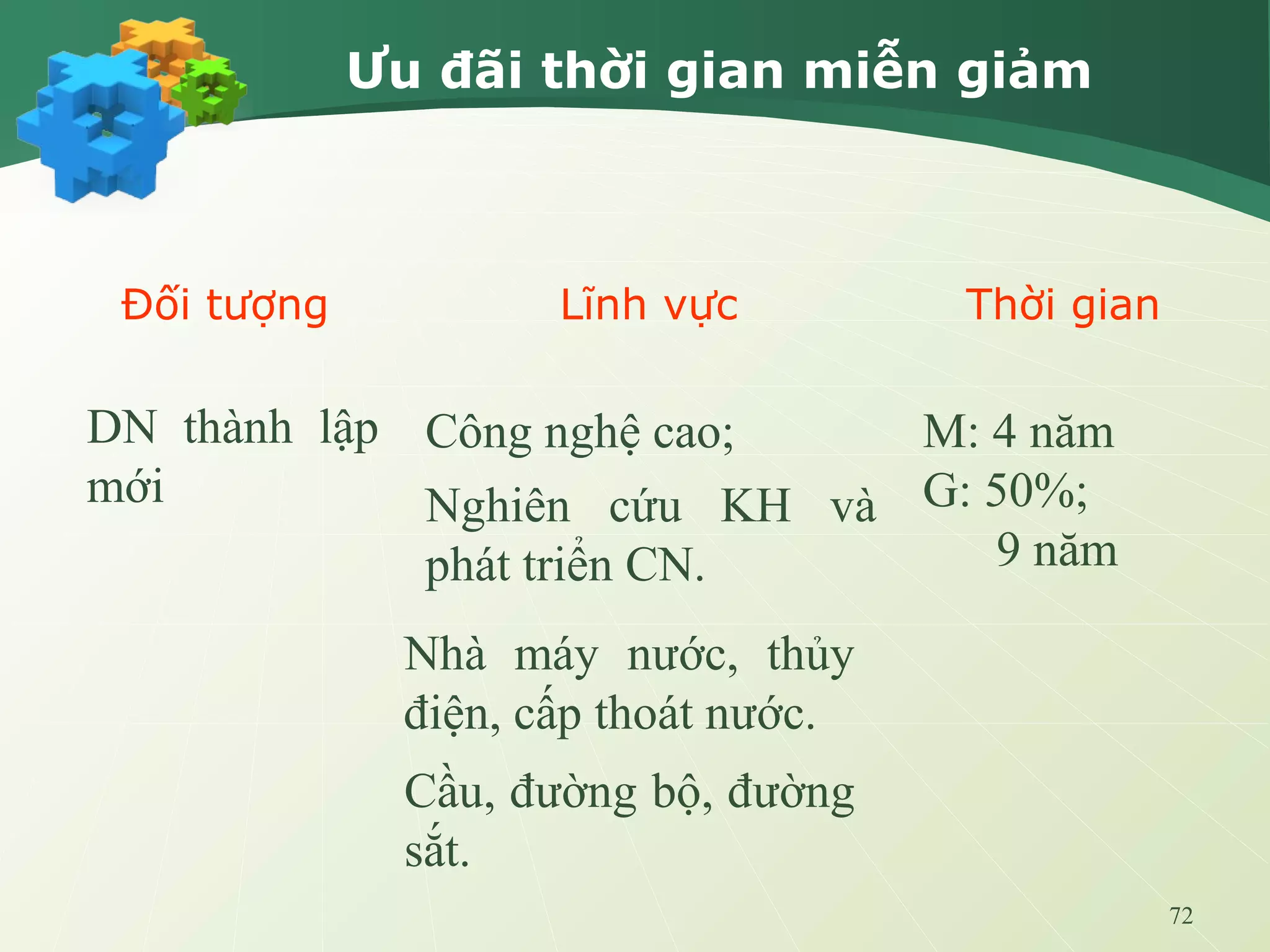 Ưu đãi thời gian miễn giảm

| Đối tượng | Lĩnh vực | Thời gian |
|---|---|---|
| DN thành lập mới | Công nghệ cao; Nghiên cứu KH và phát triển CN. Nhà máy nước, thủy điện, cấp thoát nước. Cầu, đường bộ, đường sắt. | M: 4 năm G: 50%; 9 năm |

72